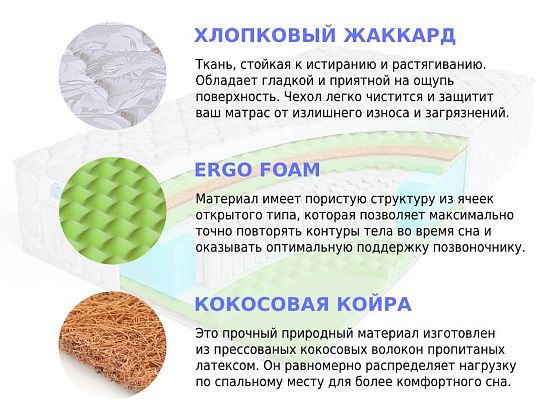 ХЛОПКОВЫЙ ЖАККАРД

Ткань, стойкая к истиранию и растягиванию. Обладает гладкой и приятной на ощупь поверхность. Чехол легко чистится и защитит ваш матрас от излишнего износа и загрязнений.

ERGO FOAM

Материал имеет пористую структуру из ячеек открытого типа, которая позволяет максимально точно повторять контуры тела во время сна и оказывать оптимальную поддержку позвоночнику.

КОКОСОВАЯ КОЙРА

Это прочный природный материал изготовлен из прессованых кокосовых волокон пропитаных латексом. Он равномерно распределяет нагрузку по спальному месту для более комфортного сна.